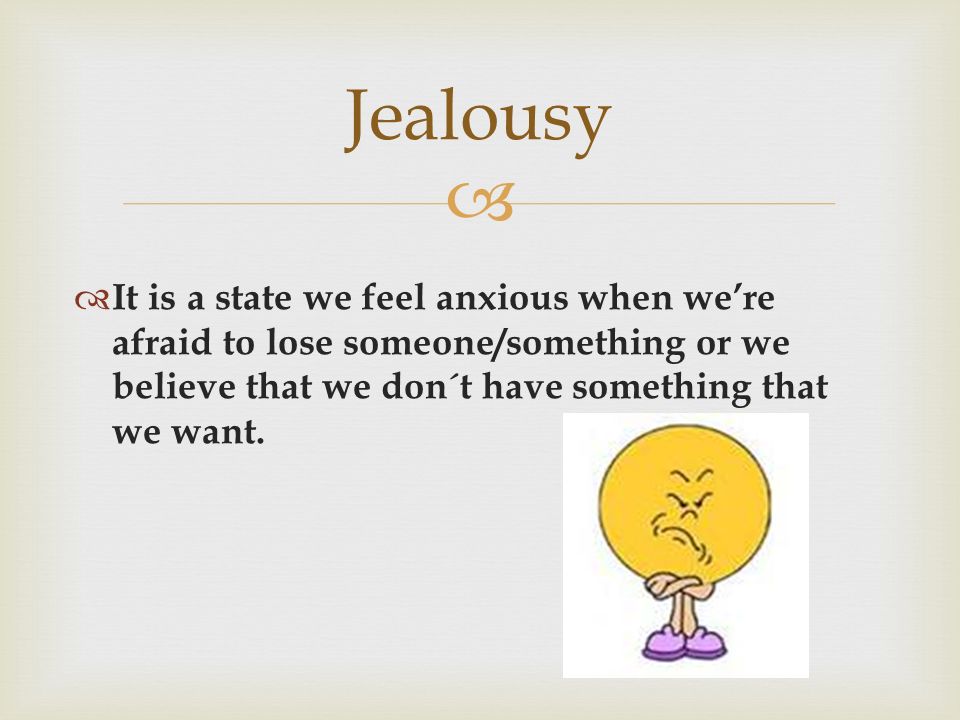 Jealousy

It is a state we feel anxious when we’re afraid to lose someone/something or we believe that we don´t have something that we want.